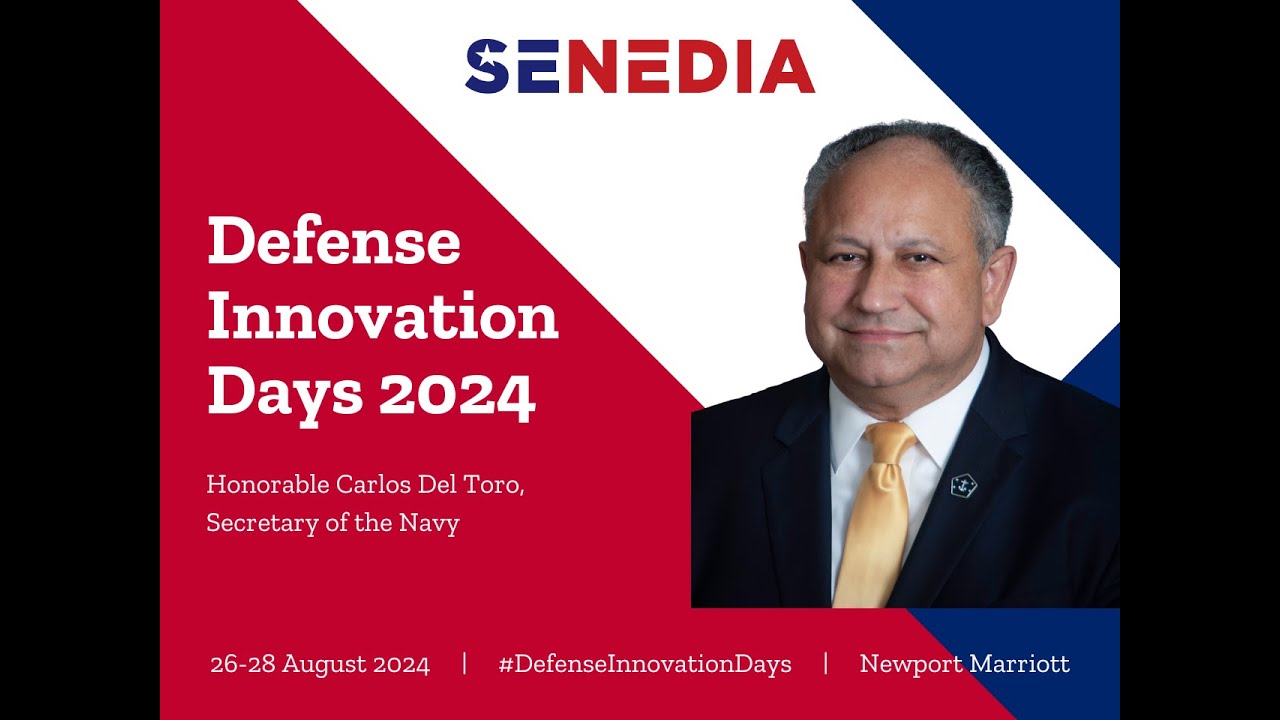 SENEDIA

Defense Innovation Days 2024

Honorable Carlos Del Toro, Secretary of the Navy

26-28 August 2024 | #DefenseInnovationDays | Newport Marriott